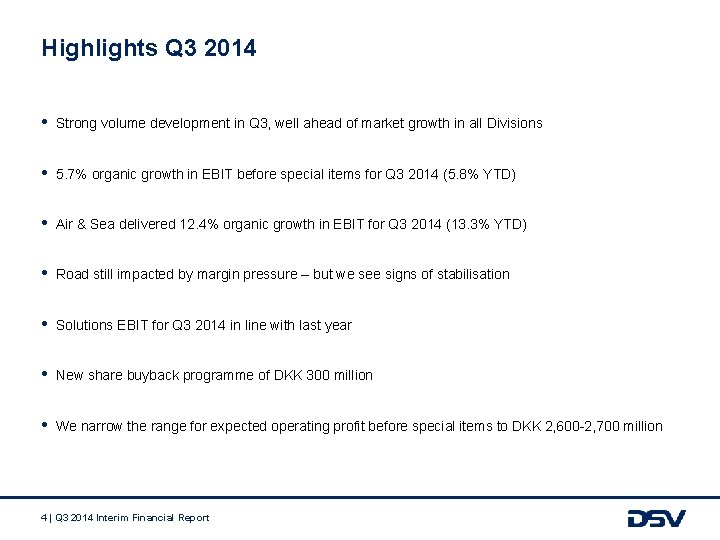 Highlights Q3 2014

• Strong volume development in Q3, well ahead of market growth in all Divisions

• 5.7% organic growth in EBIT before special items for Q3 2014 (5.8% YTD)

• Air & Sea delivered 12.4% organic growth in EBIT for Q3 2014 (13.3% YTD)

• Road still impacted by margin pressure – but we see signs of stabilisation

• Solutions EBIT for Q3 2014 in line with last year

• New share buyback programme of DKK 300 million

• We narrow the range for expected operating profit before special items to DKK 2,600-2,700 million

4 | Q3 2014 Interim Financial Report

DSV